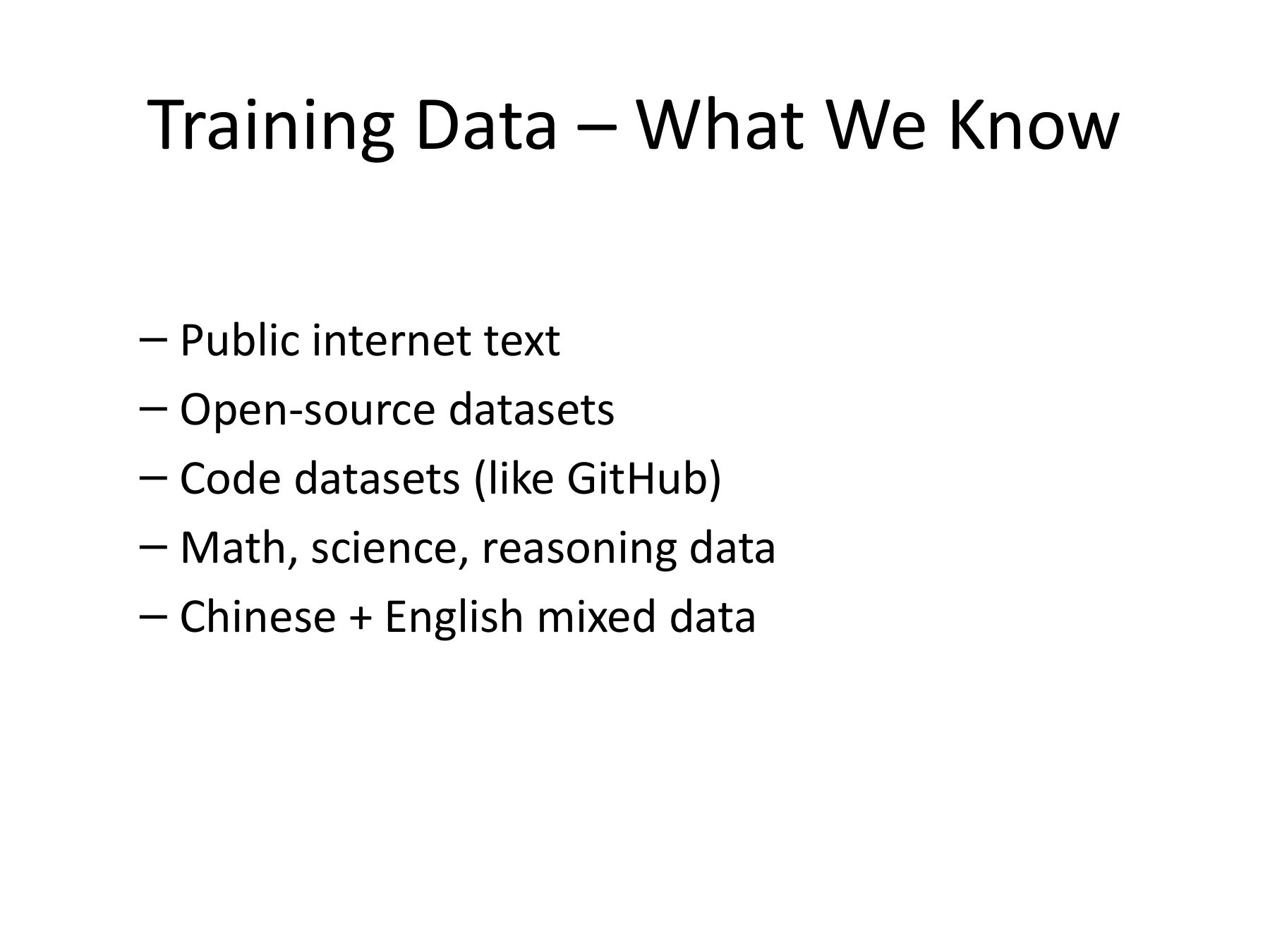 Training Data – What We Know

– Public internet text
– Open-source datasets
– Code datasets (like GitHub)
– Math, science, reasoning data
– Chinese + English mixed data